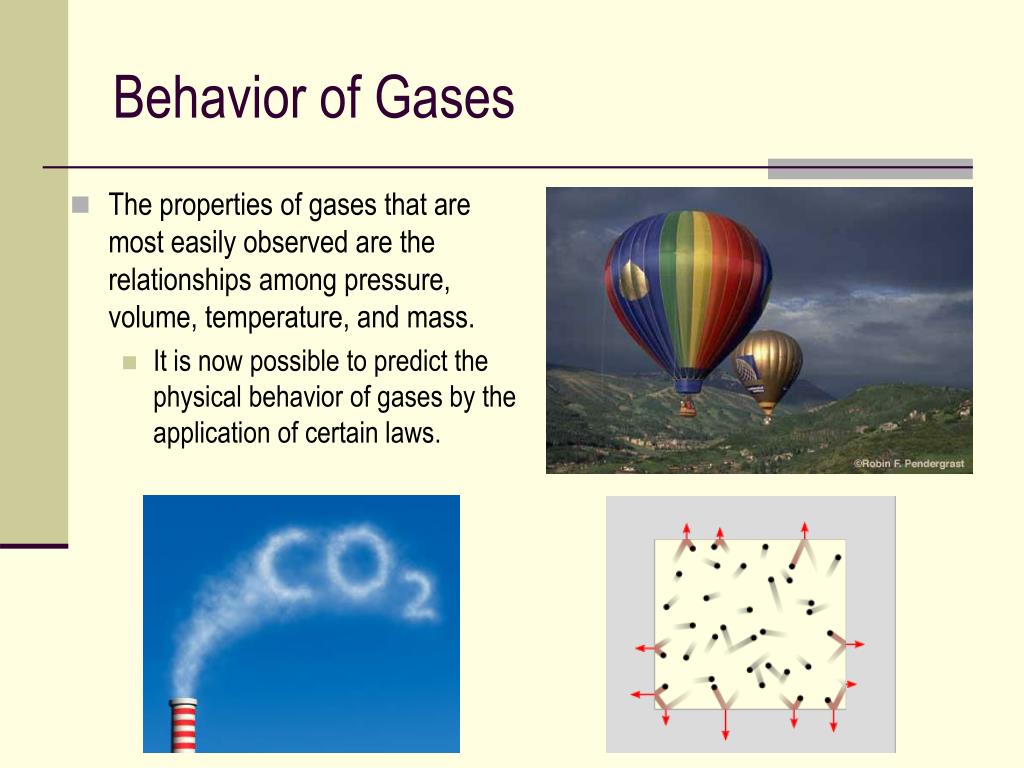 Behavior of Gases

The properties of gases that are most easily observed are the relationships among pressure, volume, temperature, and mass.

It is now possible to predict the physical behavior of gases by the application of certain laws.

©Robin F. Pendergrast

$CO_2$